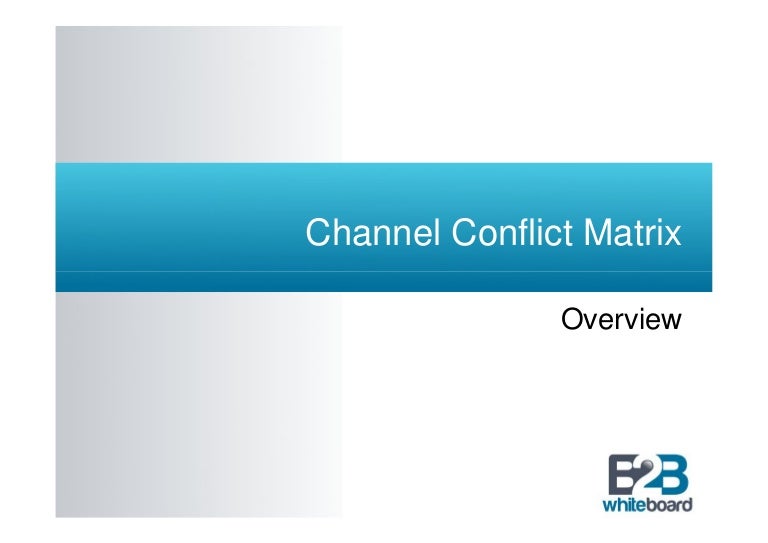 Channel Conflict Matrix

Overview

B2B
whiteboard